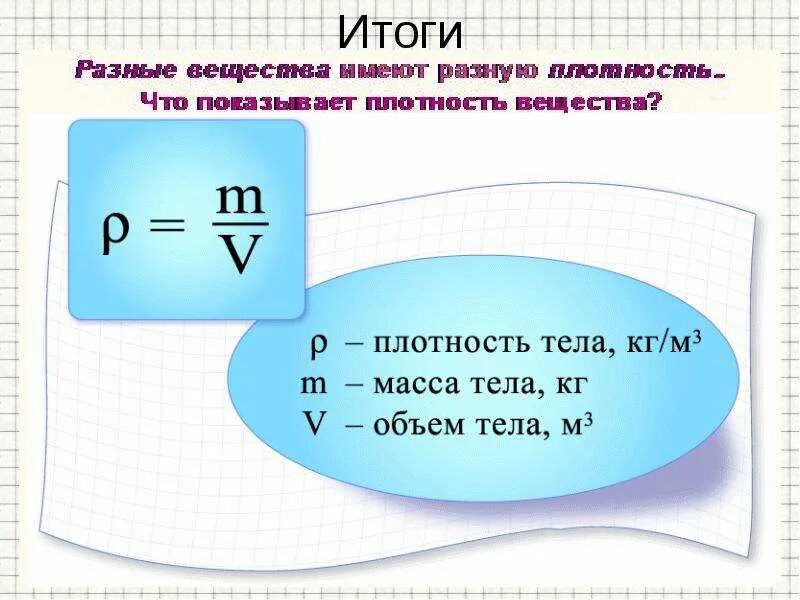 Итоги

Разные вещества имеют разную плотность.
Что показывает плотность вещества?

$\rho = \frac{m}{V}$

$\rho$ – плотность тела, кг/м$^3$
m – масса тела, кг
V – объем тела, м$^3$